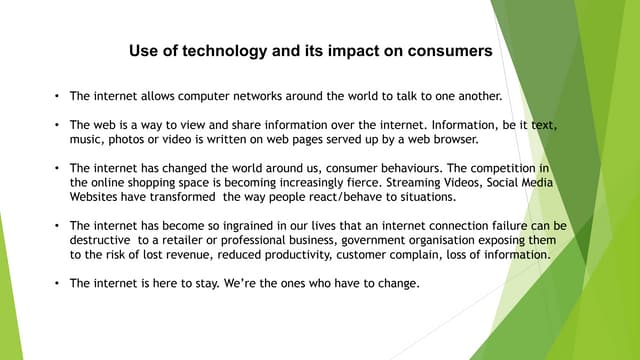 Use of technology and its impact on consumers

• The internet allows computer networks around the world to talk to one another.

• The web is a way to view and share information over the internet. Information, be it text, music, photos or video is written on web pages served up by a web browser.

• The internet has changed the world around us, consumer behaviours. The competition in the online shopping space is becoming increasingly fierce. Streaming Videos, Social Media Websites have transformed the way people react/behave to situations.

• The internet has become so ingrained in our lives that an internet connection failure can be destructive to a retailer or professional business, government organisation exposing them to the risk of lost revenue, reduced productivity, customer complain, loss of information.

• The internet is here to stay. We're the ones who have to change.